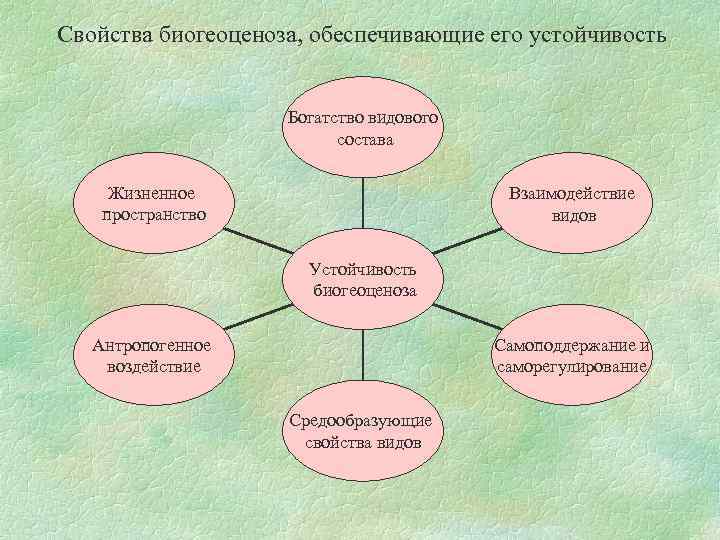 Свойства биогеоценоза, обеспечивающие его устойчивость

Богатство видового состава

Жизненное пространство

Взаимодействие видов

Устойчивость биогеоценоза

Антропогенное воздействие

Самоподдержание и саморегулирование

Средообразующие свойства видов